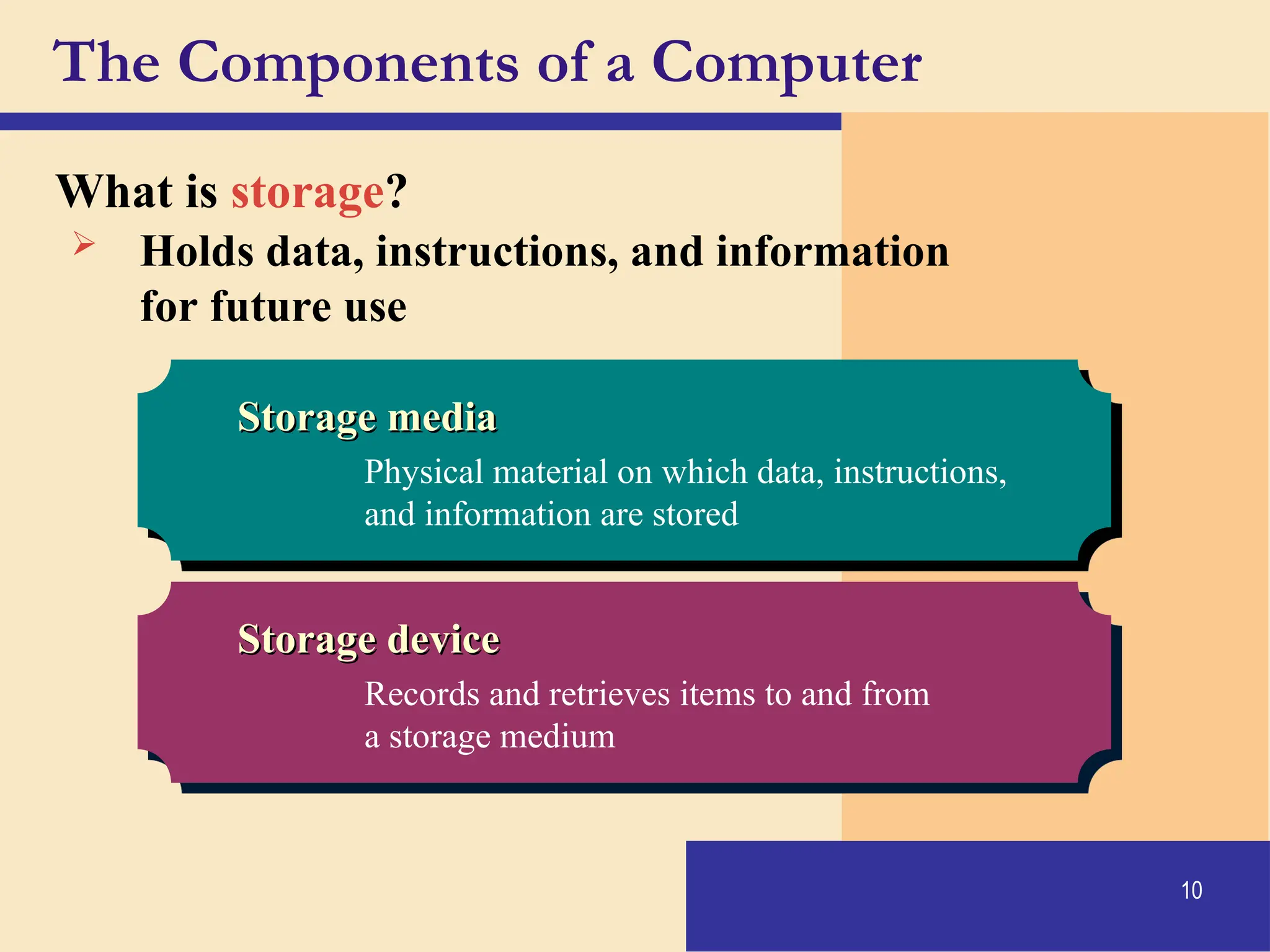 The Components of a Computer

What is storage?

➢ Holds data, instructions, and information for future use

Storage media

Physical material on which data, instructions, and information are stored

Storage device

Records and retrieves items to and from a storage medium

10